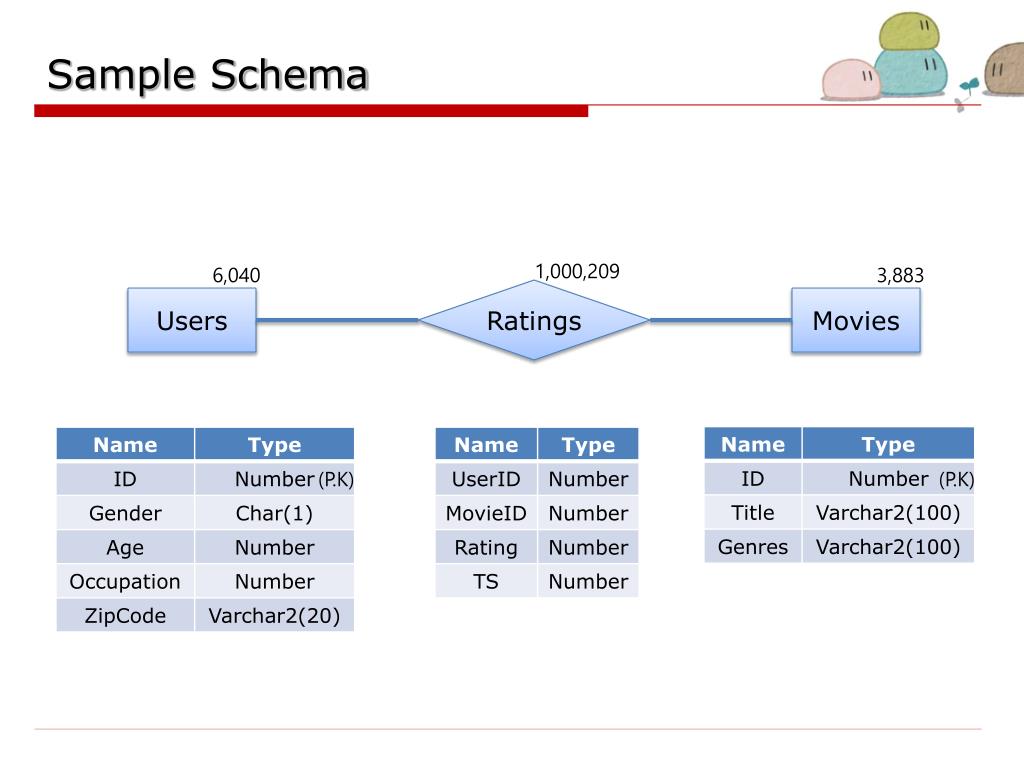 Sample Schema

6,040
Users

1,000,209
Ratings

3,883
Movies

| Name | Type |
|---|---|
| ID | Number (P.K) |
| Gender | Char(1) |
| Age | Number |
| Occupation | Number |
| ZipCode | Varchar2(20) |

| Name | Type |
|---|---|
| UserID | Number |
| MovieID | Number |
| Rating | Number |
| TS | Number |

| Name | Type |
|---|---|
| ID | Number (P.K) |
| Title | Varchar2(100) |
| Genres | Varchar2(100) |